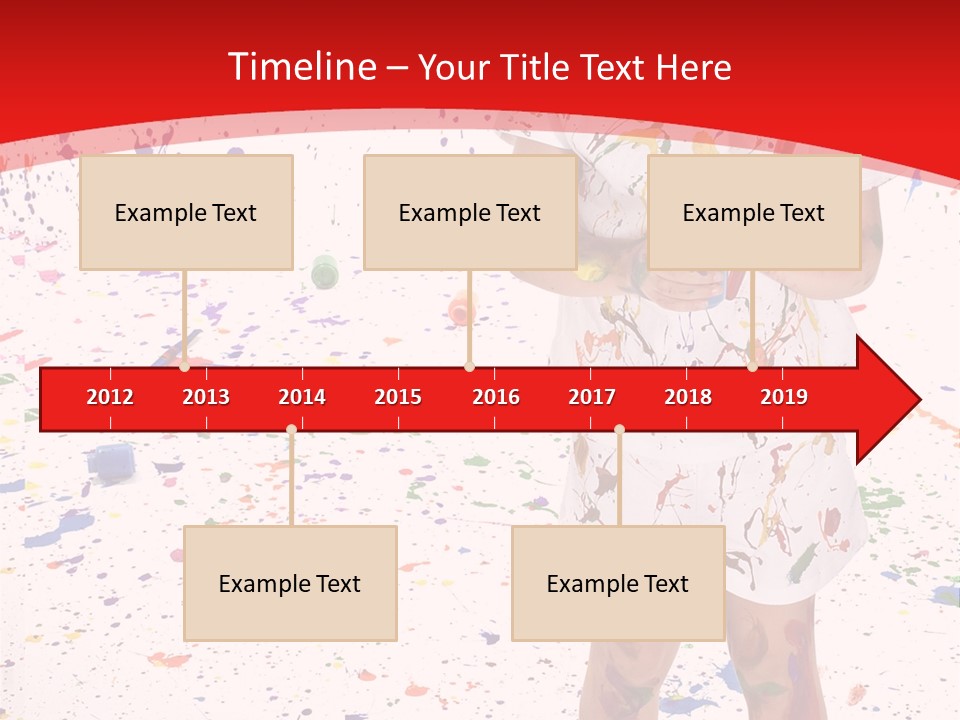 Timeline – Your Title Text Here

Example Text

Example Text

Example Text

2012 2013 2014 2015 2016 2017 2018 2019

Example Text

Example Text